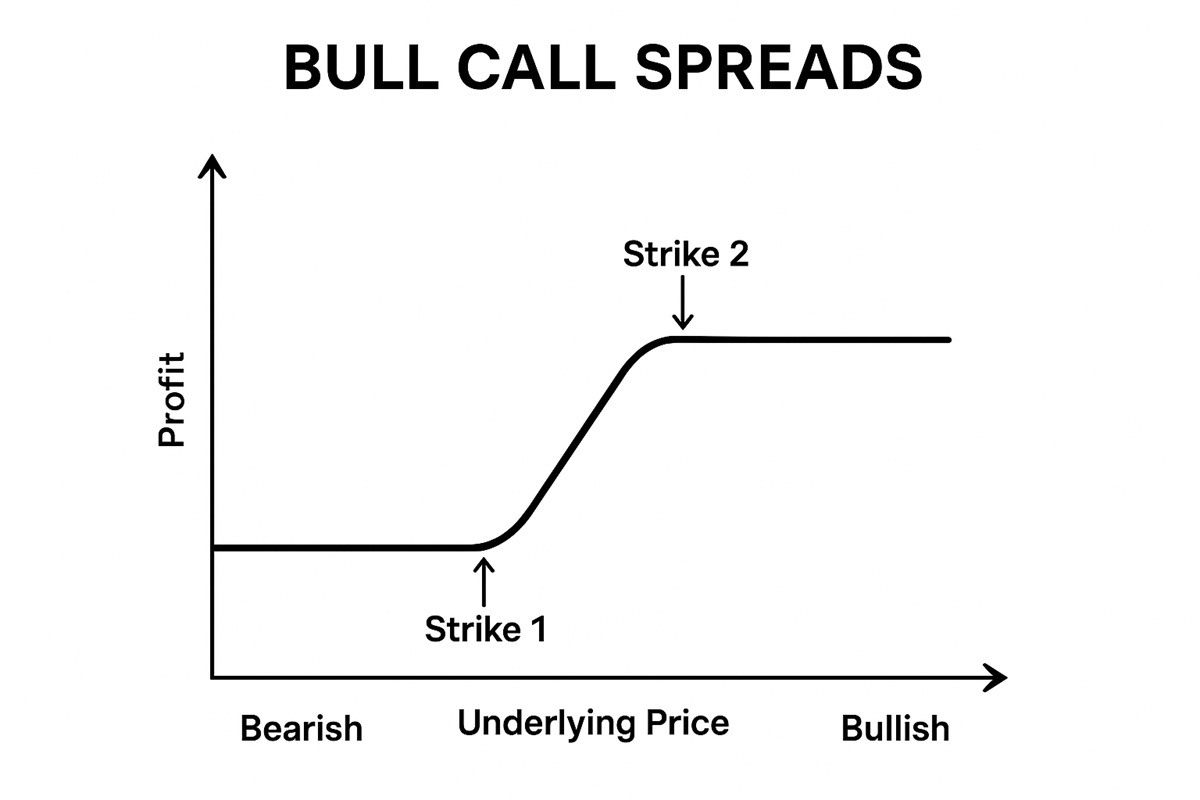 BULL CALL SPREADS

Profit

Strike 2

Strike 1

Bearish

Underlying Price

Bullish